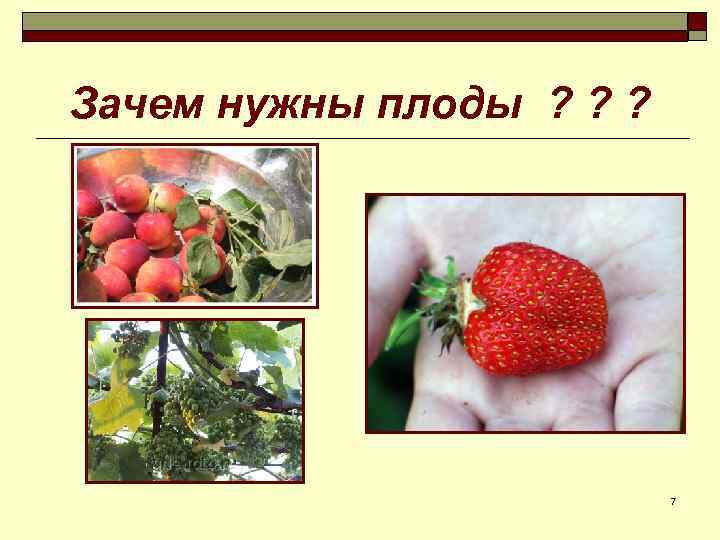 Зачем нужны плоды ? ? ?

7